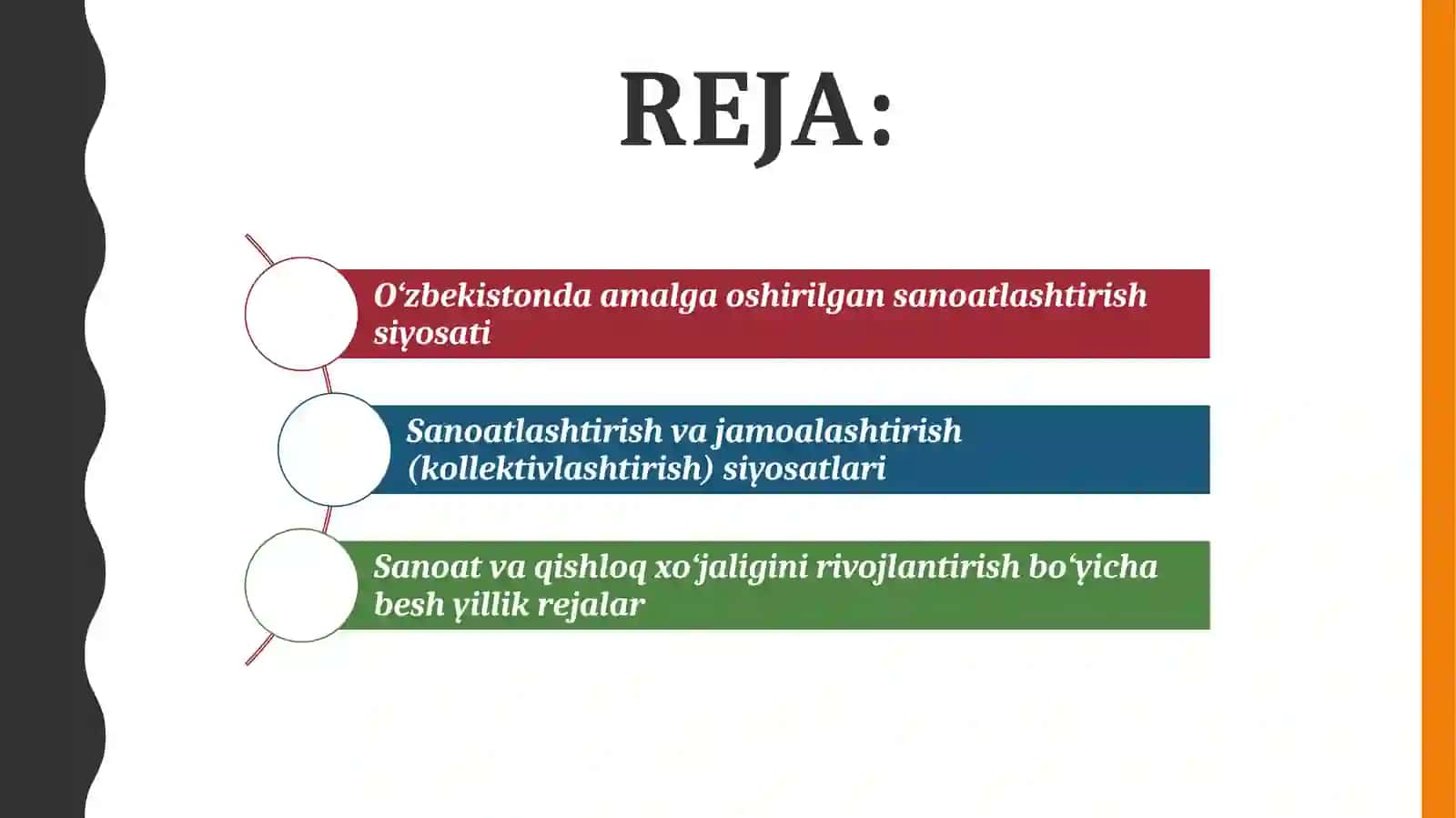 REJA:

O‘zbekistonda amalga oshirilgan sanoatlashtirish siyosati

Sanoatlashtirish va jamoalashtirish (kollektivlashtirish) siyosatlari

Sanoat va qishloq xo‘jaligini rivojlantirish bo‘yicha besh yillik rejalar